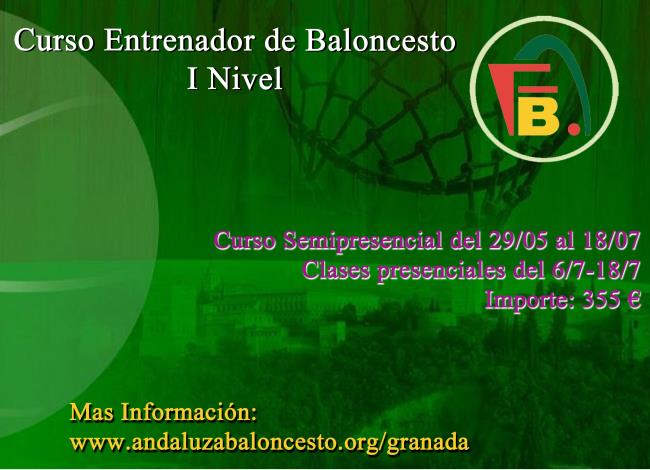 Curso Entrenador de Baloncesto
I Nivel

FB.

Curso Semipresencial del 29/05 al 18/07
Clases presenciales del 6/7-18/7
Importe: 355 €

Mas Información:
www.andaluzabaloncesto.org/granada